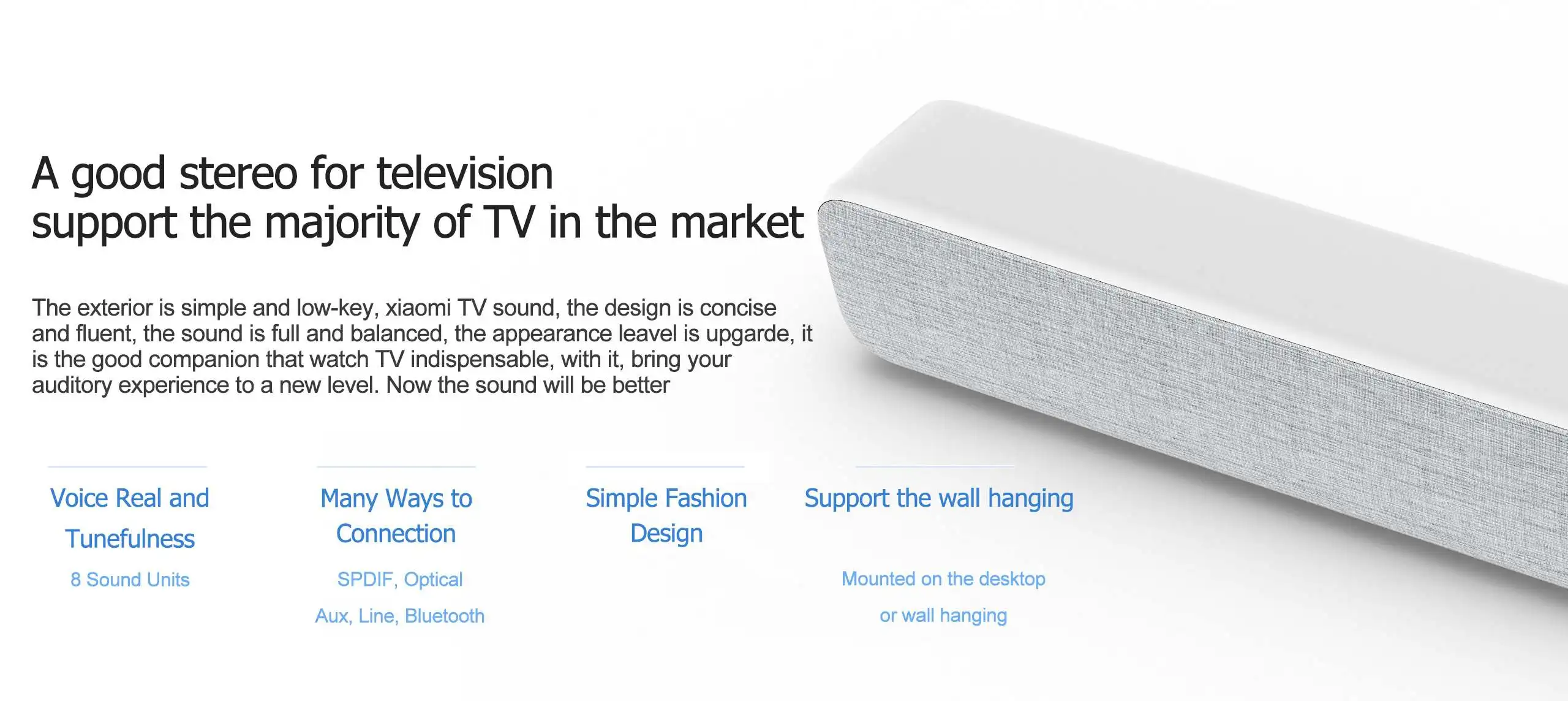 A good stereo for television
support the majority of TV in the market

The exterior is simple and low-key, xiaomi TV sound, the design is concise and fluent, the sound is full and balanced, the appearance leavel is upgarde, it is the good companion that watch TV indispensable, with it, bring your auditory experience to a new level. Now the sound will be better

Voice Real and Tunefulness

8 Sound Units

Many Ways to Connection

SPDIF, Optical

Aux, Line, Bluetooth

Simple Fashion Design

Support the wall hanging

Mounted on the desktop

or wall hanging